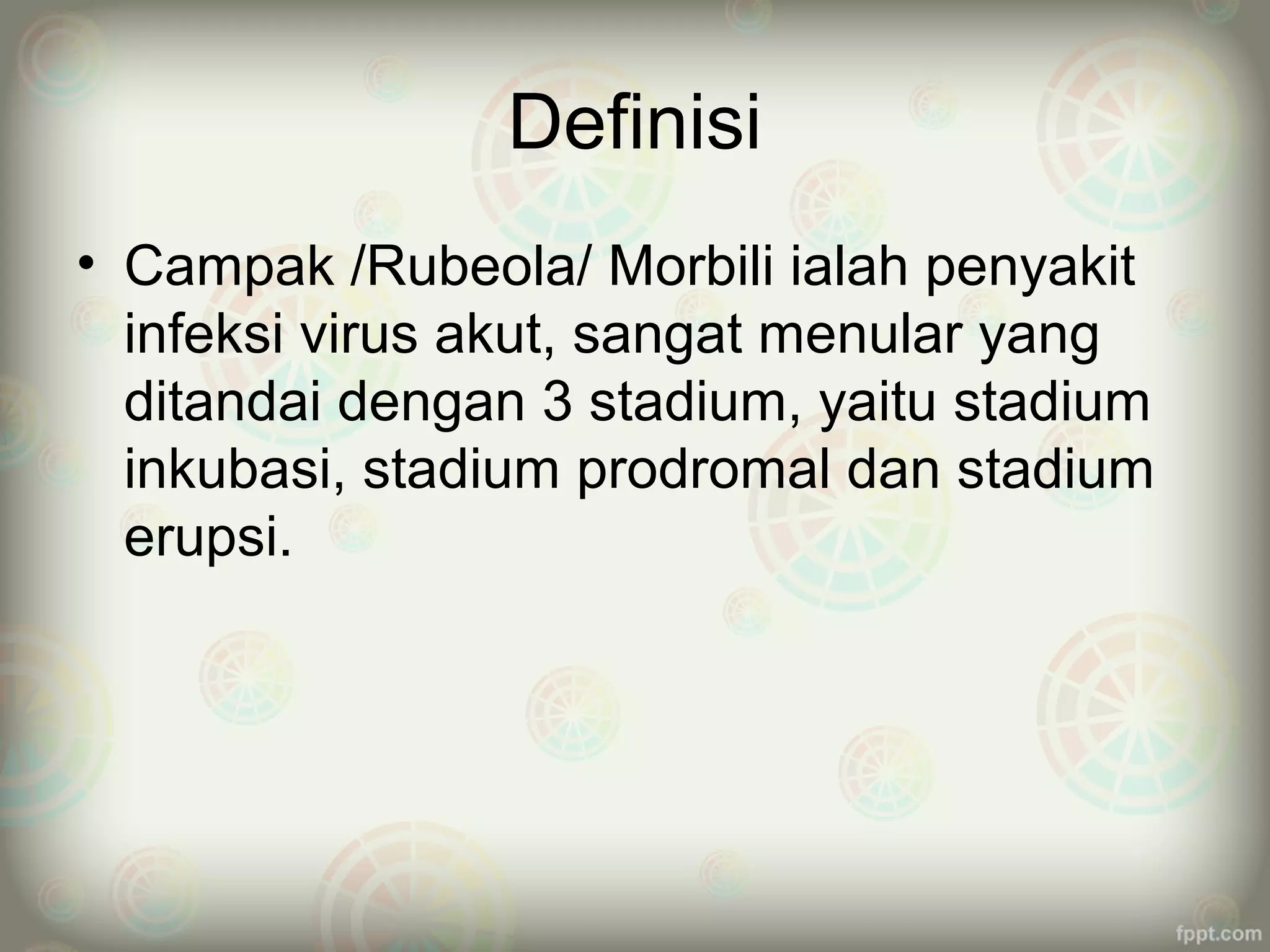 Definisi

• Campak /Rubeola/ Morbili ialah penyakit infeksi virus akut, sangat menular yang ditandai dengan 3 stadium, yaitu stadium inkubasi, stadium prodromal dan stadium erupsi.

fppt.com